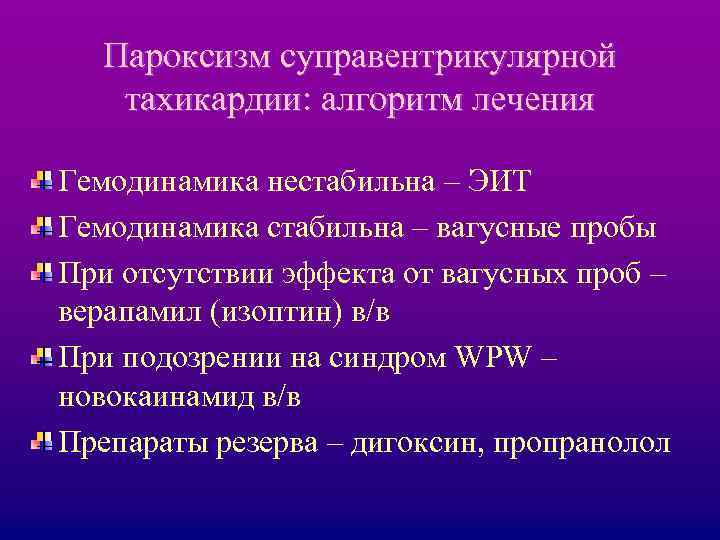 Пароксизм суправентрикулярной тахикардии: алгоритм лечения

Гемодинамика нестабильна – ЭИТ

Гемодинамика стабильна – вагусные пробы

При отсутствии эффекта от вагусных проб – верапамил (изоптин) в/в

При подозрении на синдром WPW – новокаинамид в/в

Препараты резерва – дигоксин, пропранолол